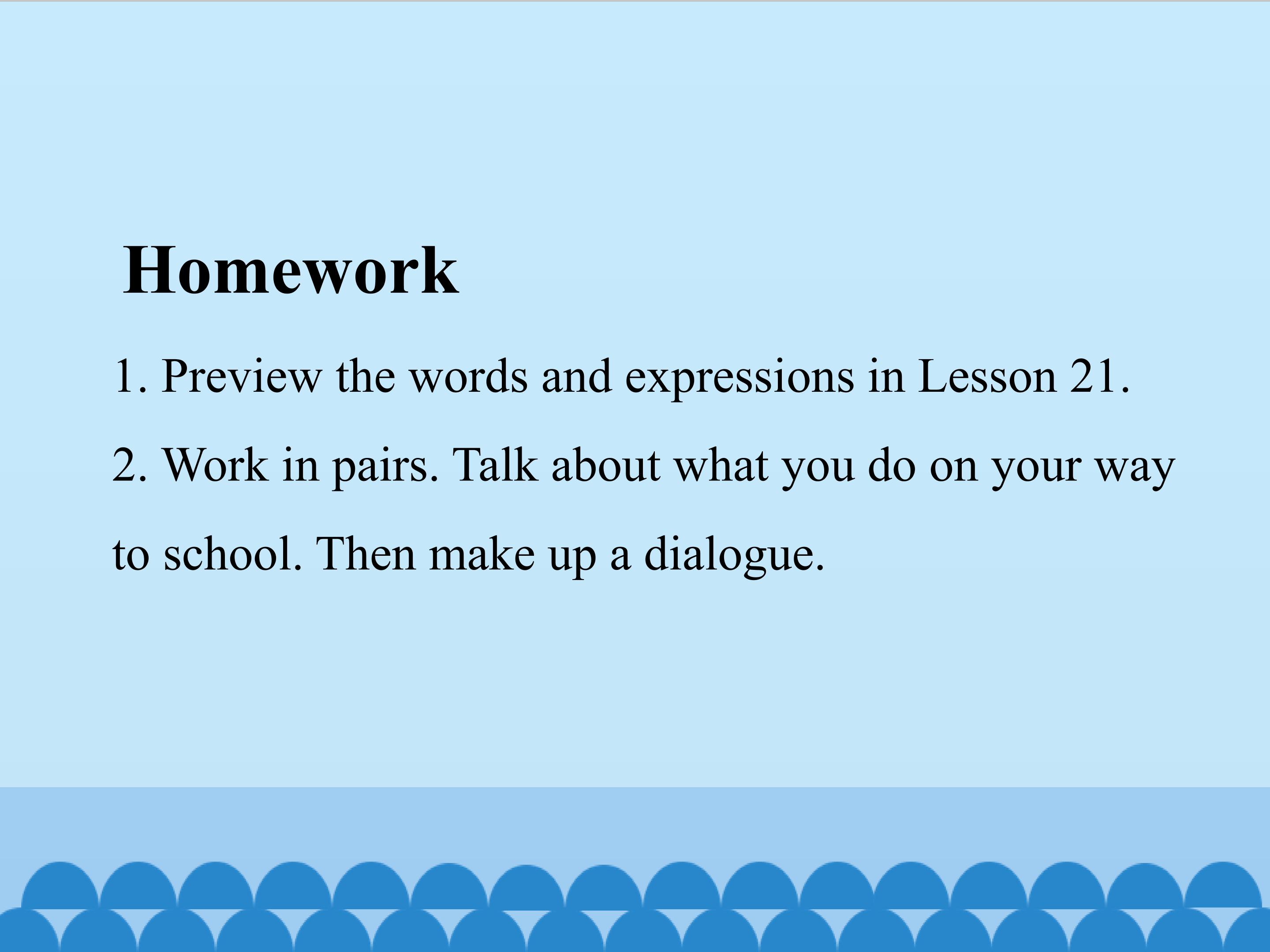 Homework

1. Preview the words and expressions in Lesson 21.

2. Work in pairs. Talk about what you do on your way to school. Then make up a dialogue.